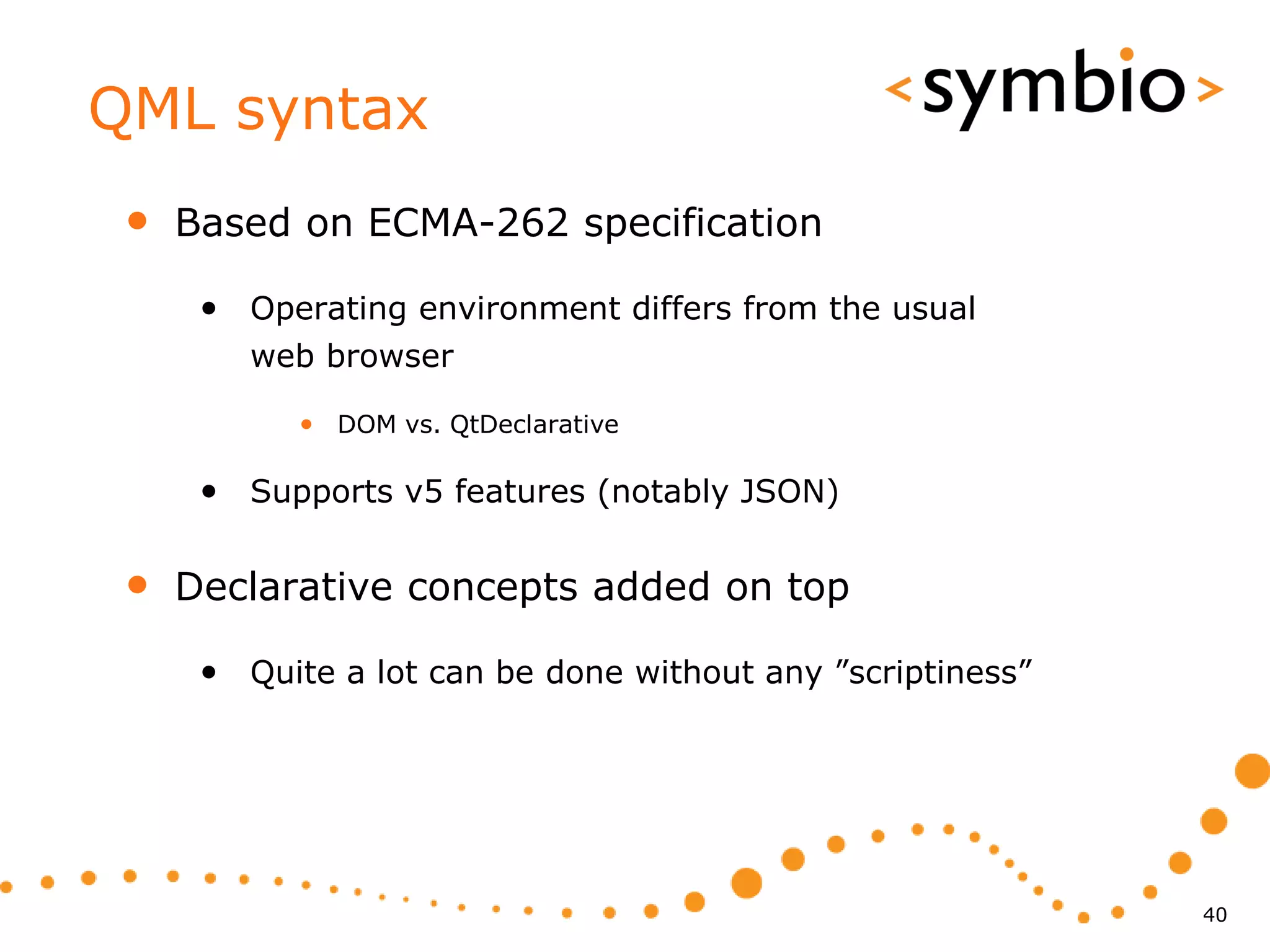 QML syntax

<symbio>

- Based on ECMA-262 specification
  - Operating environment differs from the usual web browser
    - DOM vs. QtDeclarative
  - Supports v5 features (notably JSON)
- Declarative concepts added on top
  - Quite a lot can be done without any ”scriptiness”

40